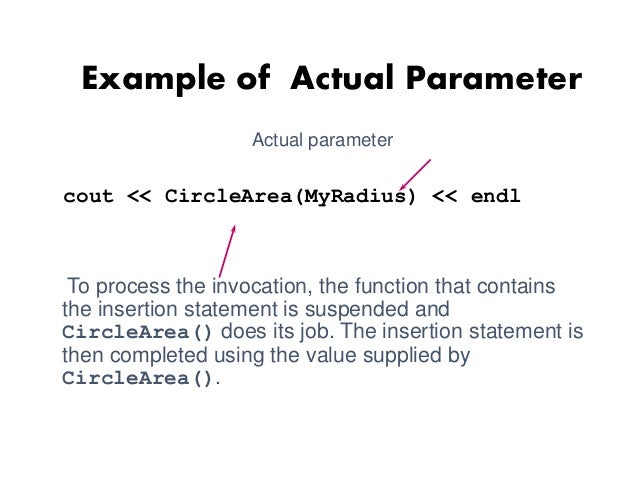 Example of Actual Parameter

Actual parameter

cout << CircleArea(MyRadius) << endl

To process the invocation, the function that contains the insertion statement is suspended and CircleArea() does its job. The insertion statement is then completed using the value supplied by CircleArea().